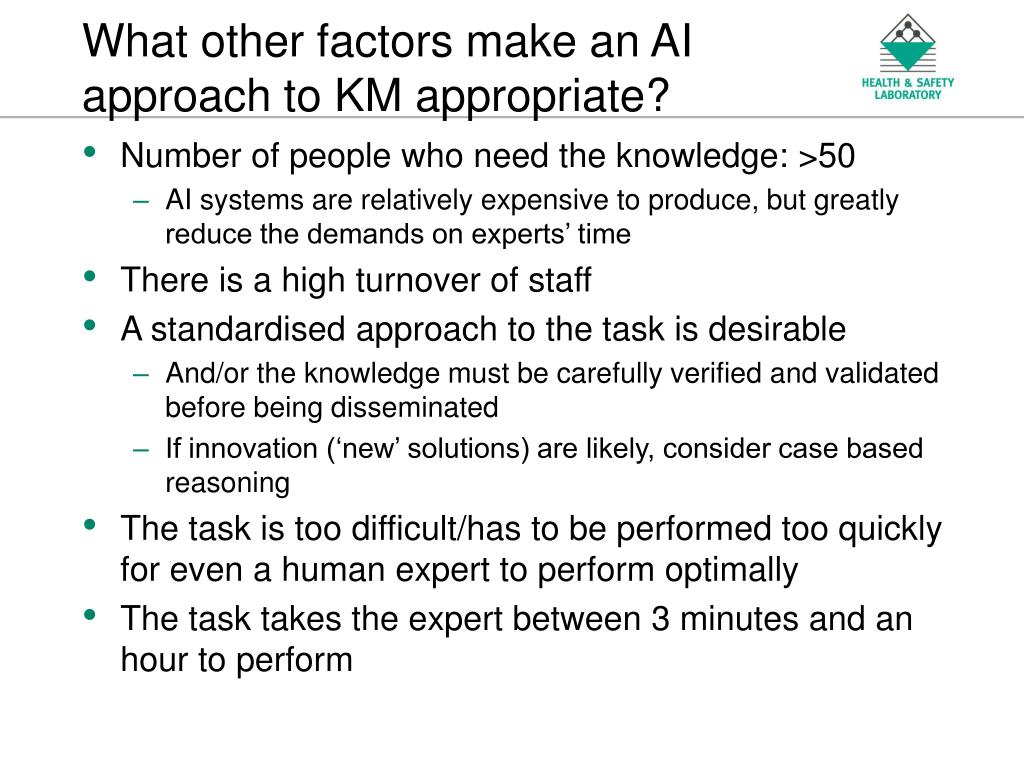 What other factors make an AI approach to KM appropriate?

HEALTH & SAFETY LABORATORY

• Number of people who need the knowledge: >50
– AI systems are relatively expensive to produce, but greatly reduce the demands on experts' time
• There is a high turnover of staff
• A standardised approach to the task is desirable
– And/or the knowledge must be carefully verified and validated before being disseminated
– If innovation ('new' solutions) are likely, consider case based reasoning
• The task is too difficult/has to be performed too quickly for even a human expert to perform optimally
• The task takes the expert between 3 minutes and an hour to perform